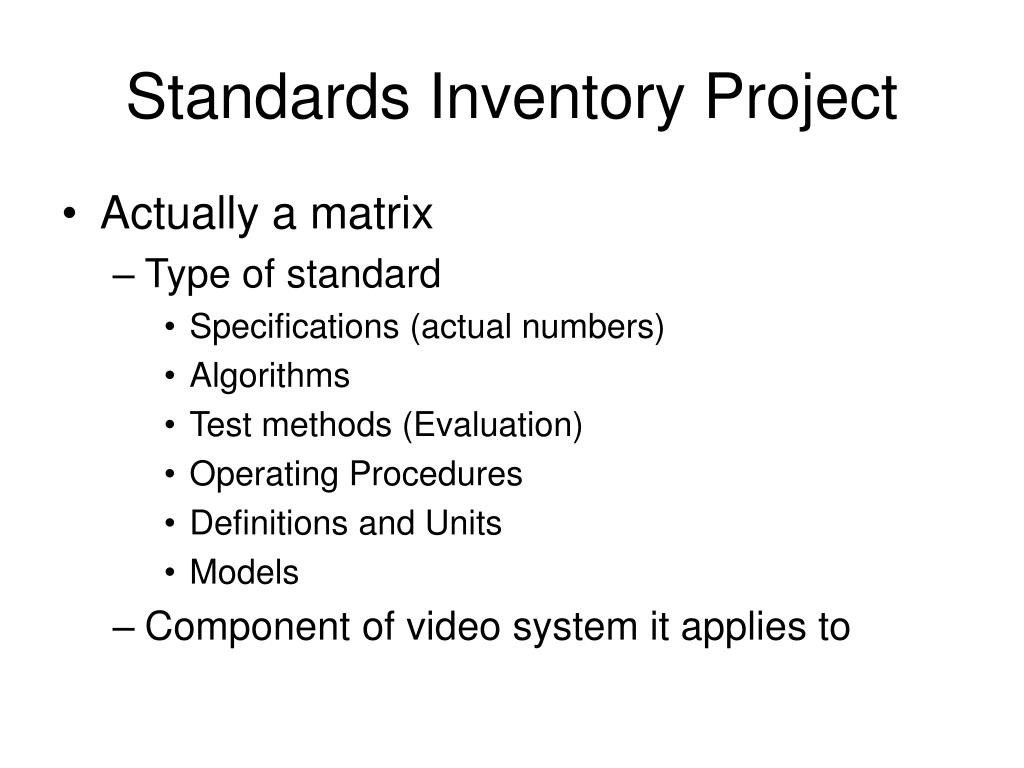 Standards Inventory Project

• Actually a matrix
– Type of standard
• Specifications (actual numbers)
• Algorithms
• Test methods (Evaluation)
• Operating Procedures
• Definitions and Units
• Models
– Component of video system it applies to